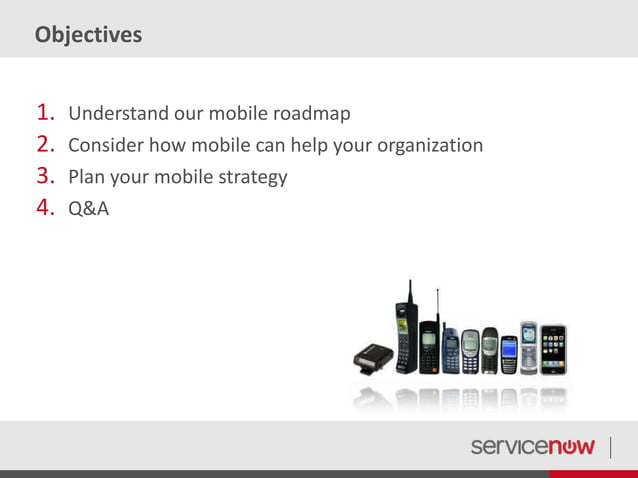 Objectives

1. Understand our mobile roadmap
2. Consider how mobile can help your organization
3. Plan your mobile strategy
4. Q&A

servicenow